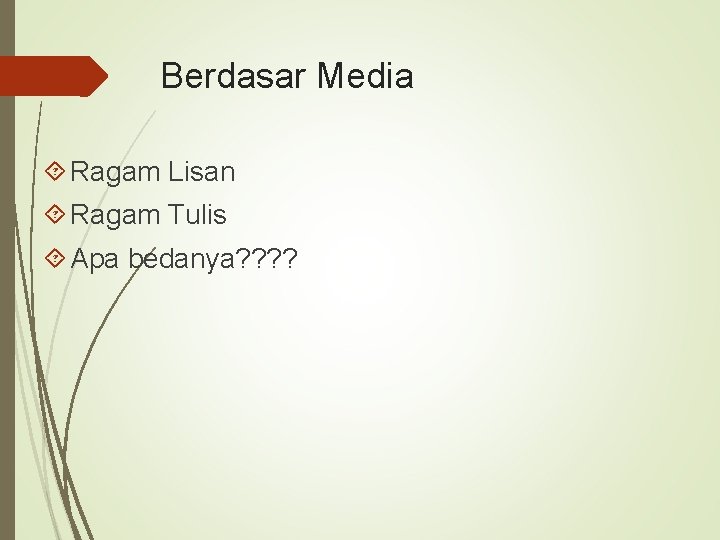 Berdasar Media

Ragam Lisan
Ragam Tulis
Apa bedanya????